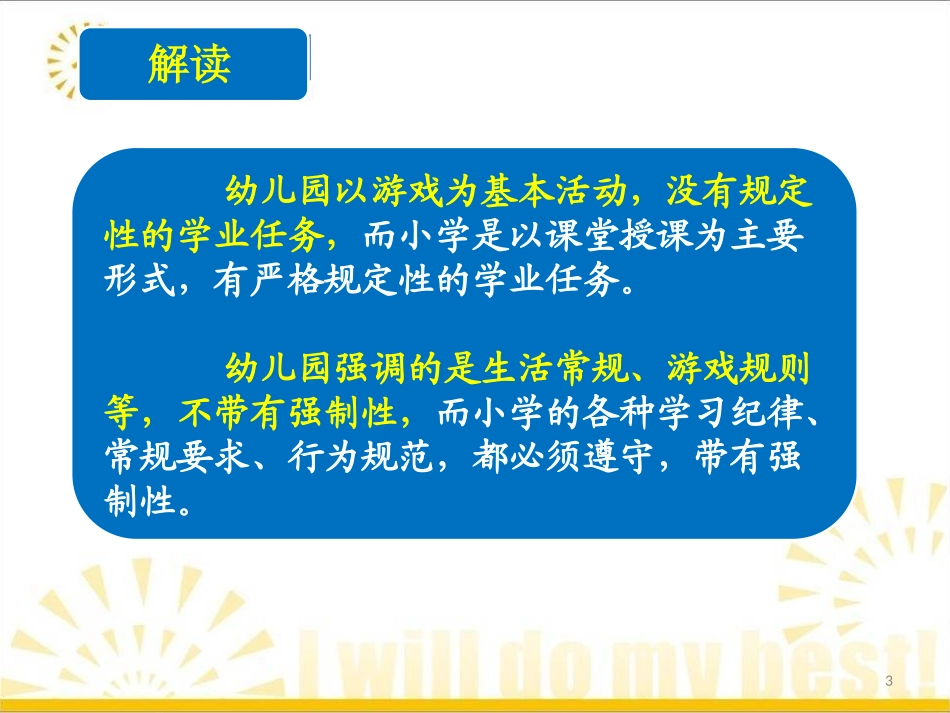 解读

幼儿园以游戏为基本活动，没有规定性的学业任务，而小学是以课堂授课为主要形式，有严格规定性的学业任务。

幼儿园强调的是生活常规、游戏规则等，不带有强制性，而小学的各种学习纪律、常规要求、行为规范，都必须遵守，带有强制性。

I will do my best!

3